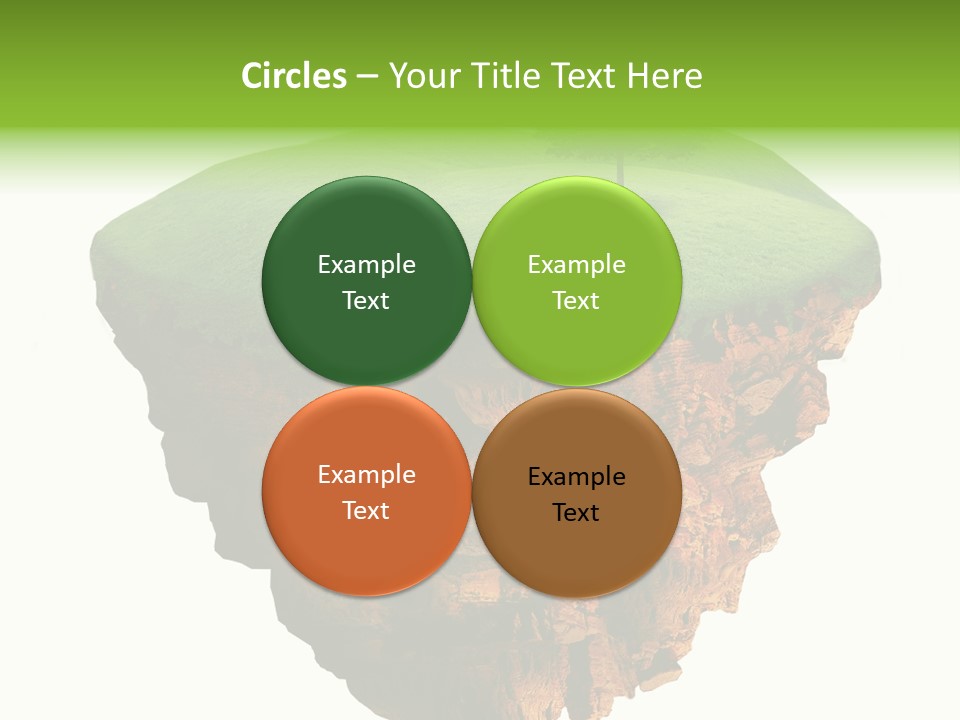 Circles – Your Title Text Here

Example Text

Example Text

Example Text

Example Text